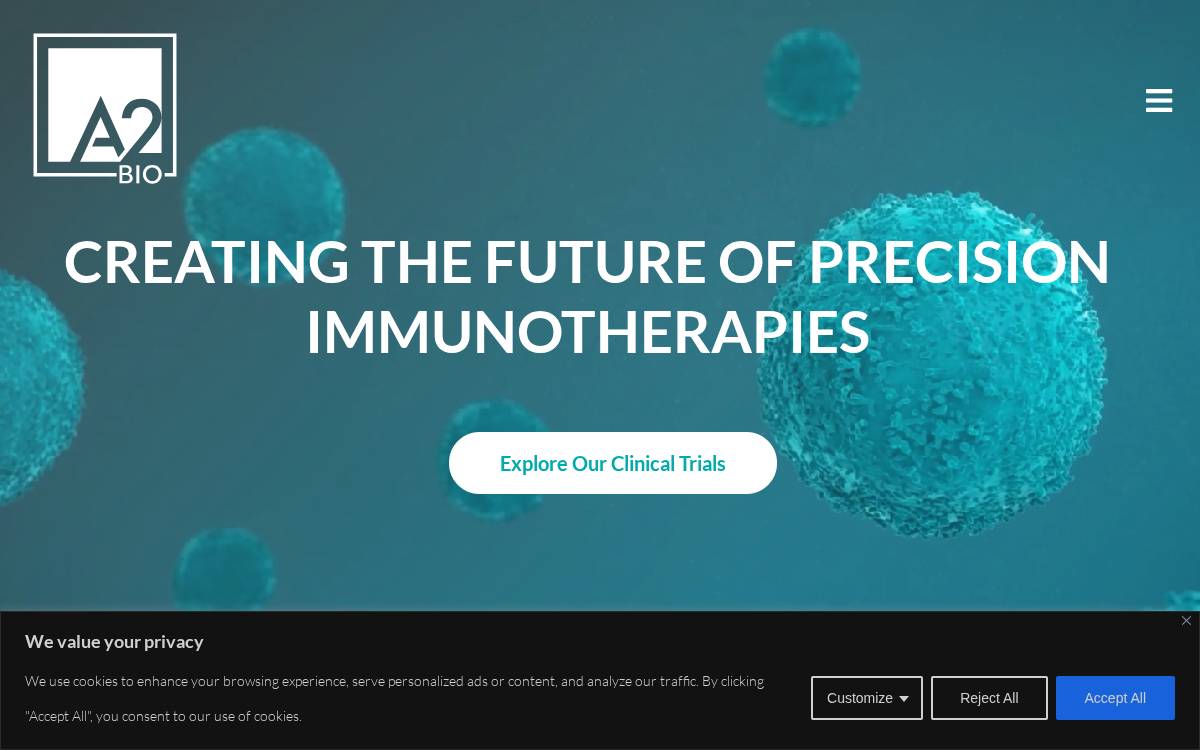 A2 BIO

CREATING THE FUTURE OF PRECISION IMMUNOTHERAPIES

Explore Our Clinical Trials

We value your privacy

We use cookies to enhance your browsing experience, serve personalized ads or content, and analyze our traffic. By clicking "Accept All", you consent to our use of cookies.

Customize

Reject All

Accept All